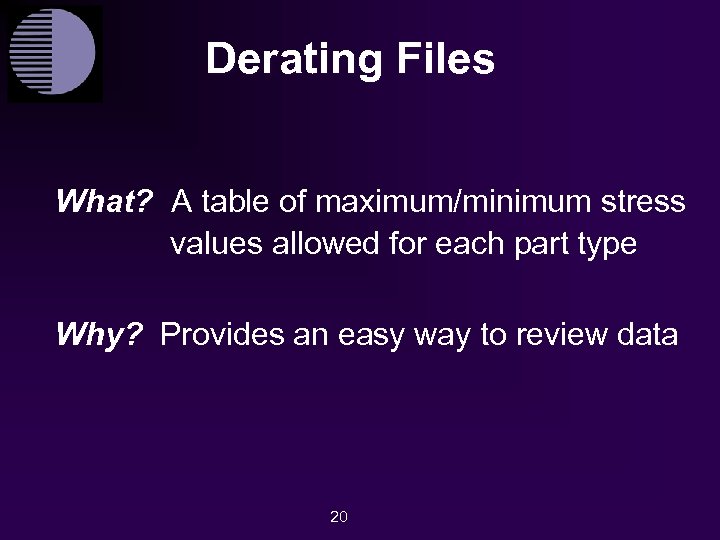 Derating Files

What? A table of maximum/minimum stress values allowed for each part type

Why? Provides an easy way to review data

20